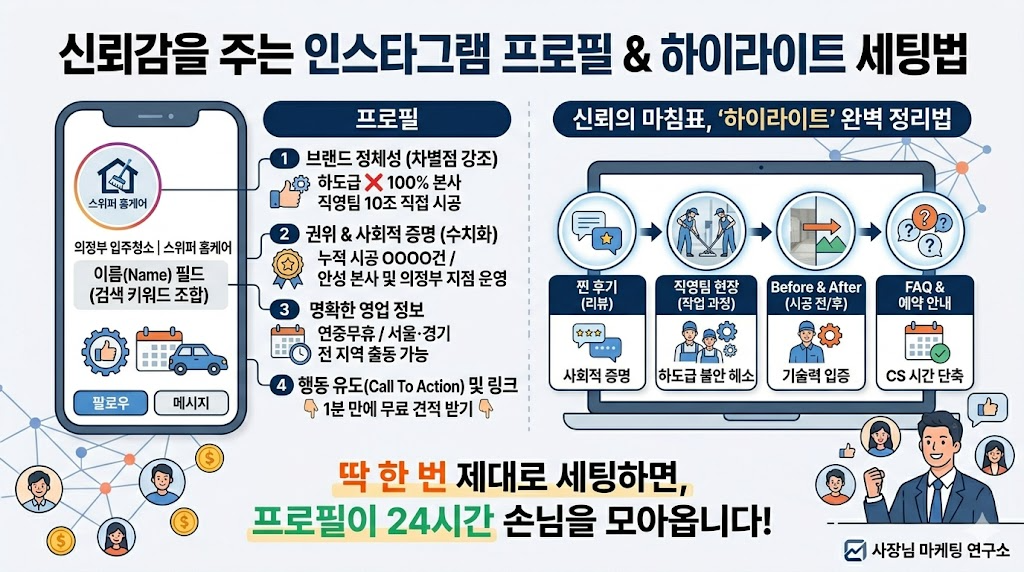 신뢰감을 주는 인스타그램 프로필 & 하이라이트 세팅법

스위퍼 홈케어

의정부 입주청소 | 스위퍼 홈케어

이름(Name) 필드 (검색 키워드 조합)

팔로우 메시지

프로필

1 브랜드 정체성 (차별점 강조)
하도급 ❌ 100% 본사 직영팀 10조 직접 시공

2 권위 & 사회적 증명 (수치화)
누적 시공 OOOO건 / 안성 본사 및 의정부 지점 운영

3 명확한 영업 정보
연중무휴 / 서울·경기 전 지역 출동 가능

4 행동 유도(Call To Action) 및 링크
👇 1분 만에 무료 견적 받기 👇

신뢰의 마침표, '하이라이트' 완벽 정리법

찐 후기 (리뷰)
사회적 증명

직영팀 현장 (작업 과정)
하도급 불안 해소

Before & After (시공 전/후)
기술력 입증

FAQ & 예약 안내
CS 시간 단축

딱 한 번 제대로 세팅하면,
프로필이 24시간 손님을 모아옵니다!

사장님 마케팅 연구소